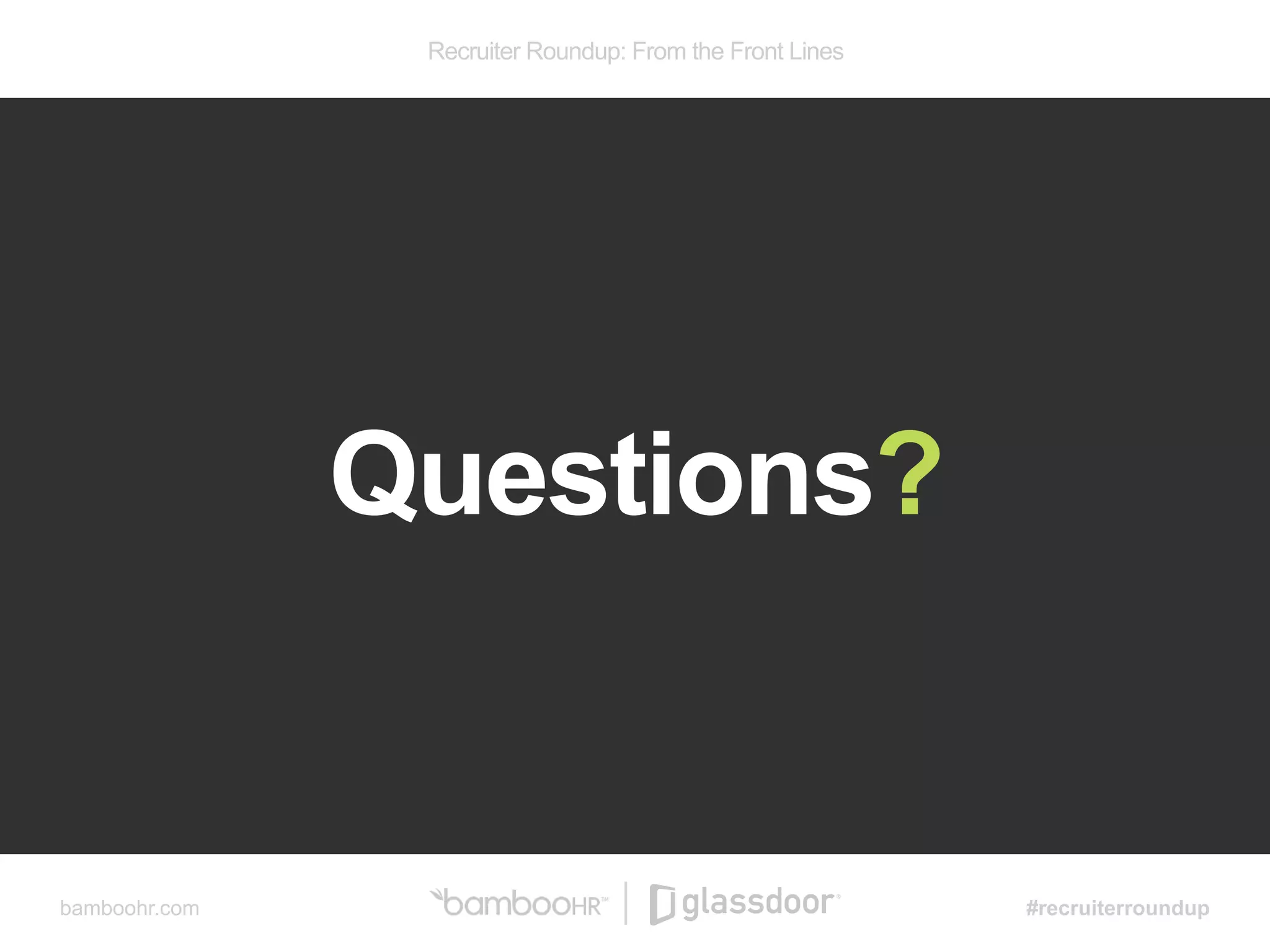 Recruiter Roundup: From the Front Lines

Questions?

bamboohr.com

bambooHR™ | glassdoor®

#recruiterroundup